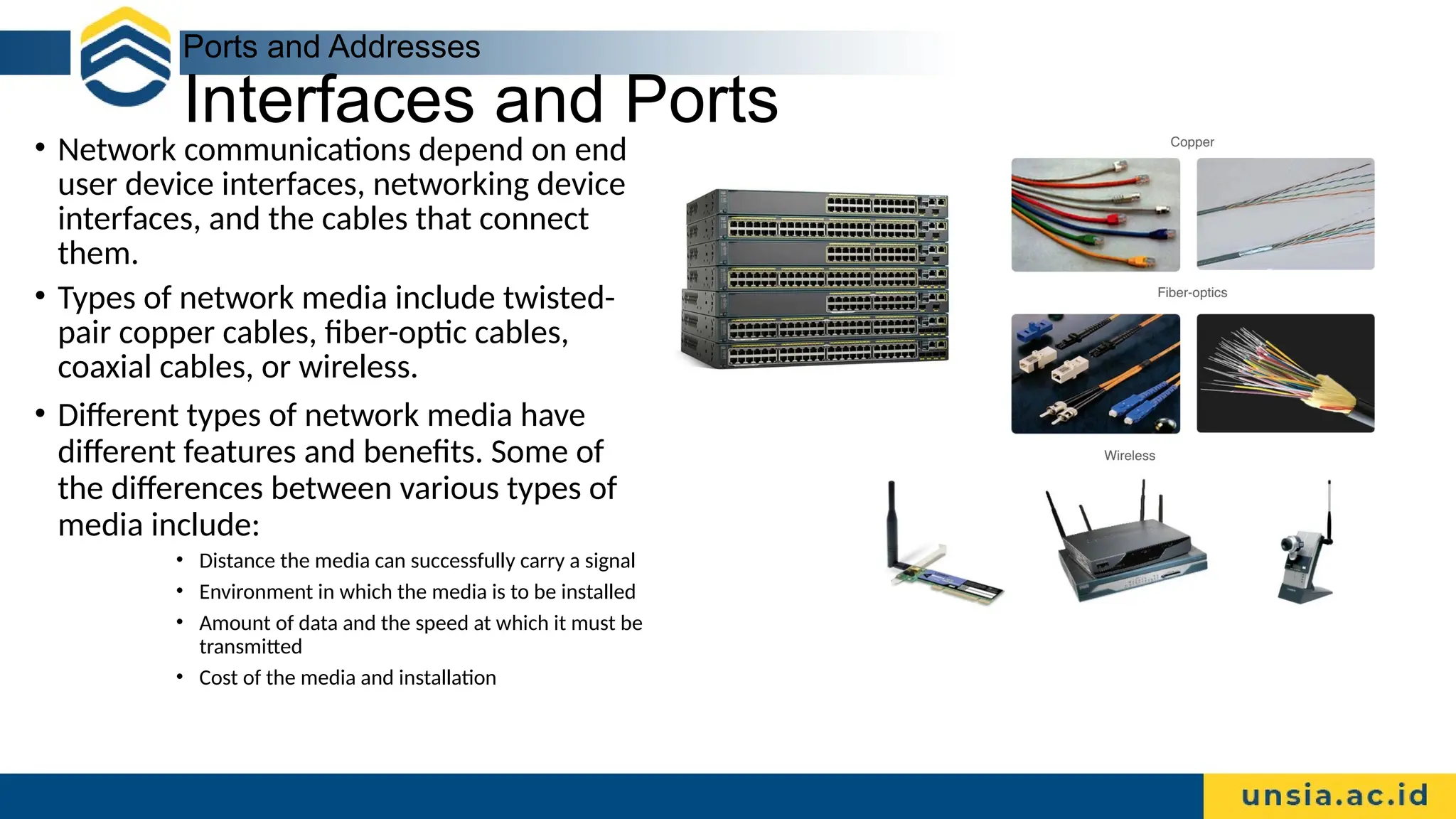 Ports and Addresses

Interfaces and Ports

• Network communications depend on end user device interfaces, networking device interfaces, and the cables that connect them.

• Types of network media include twisted-pair copper cables, fiber-optic cables, coaxial cables, or wireless.

• Different types of network media have different features and benefits. Some of the differences between various types of media include:
  • Distance the media can successfully carry a signal
  • Environment in which the media is to be installed
  • Amount of data and the speed at which it must be transmitted
  • Cost of the media and installation

Copper

Fiber-optics

Wireless

unsia.ac.id